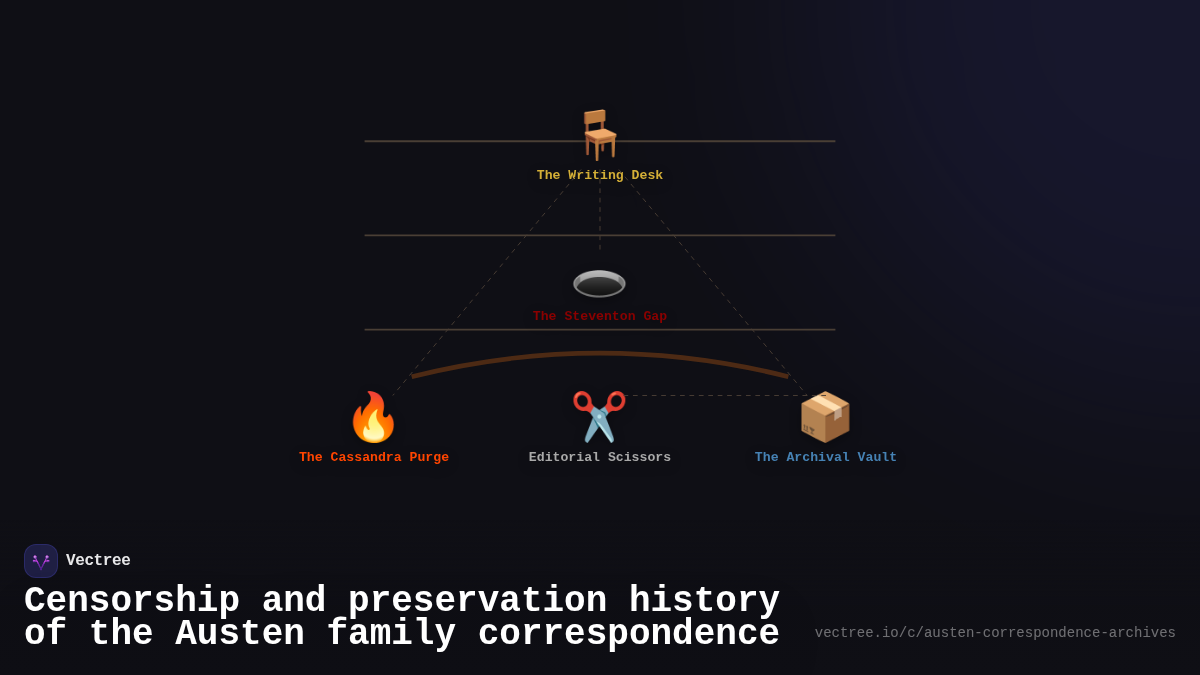 The Writing Desk

The Steventon Gap

The Cassandra Purge

Editorial Scissors

The Archival Vault

Vectree

Censorship and preservation history of the Austen family correspondence

vectree.io/c/austen-correspondence-archives